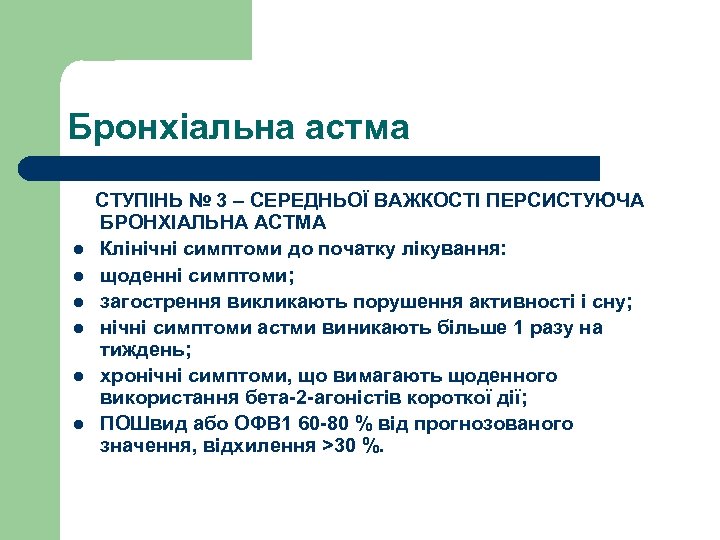 Бронхіальна астма

СТУПІНЬ № 3 – СЕРЕДНЬОЇ ВАЖКОСТІ ПЕРСИСТУЮЧА БРОНХІАЛЬНА АСТМА

- Клінічні симптоми до початку лікування:
- щоденні симптоми;
- загострення викликають порушення активності і сну;
- нічні симптоми астми виникають більше 1 разу на тиждень;
- хронічні симптоми, що вимагають щоденного використання бета-2-агоністів короткої дії;
- ПОШвид або ОФВ1 60-80 % від прогнозованого значення, відхилення >30 %.